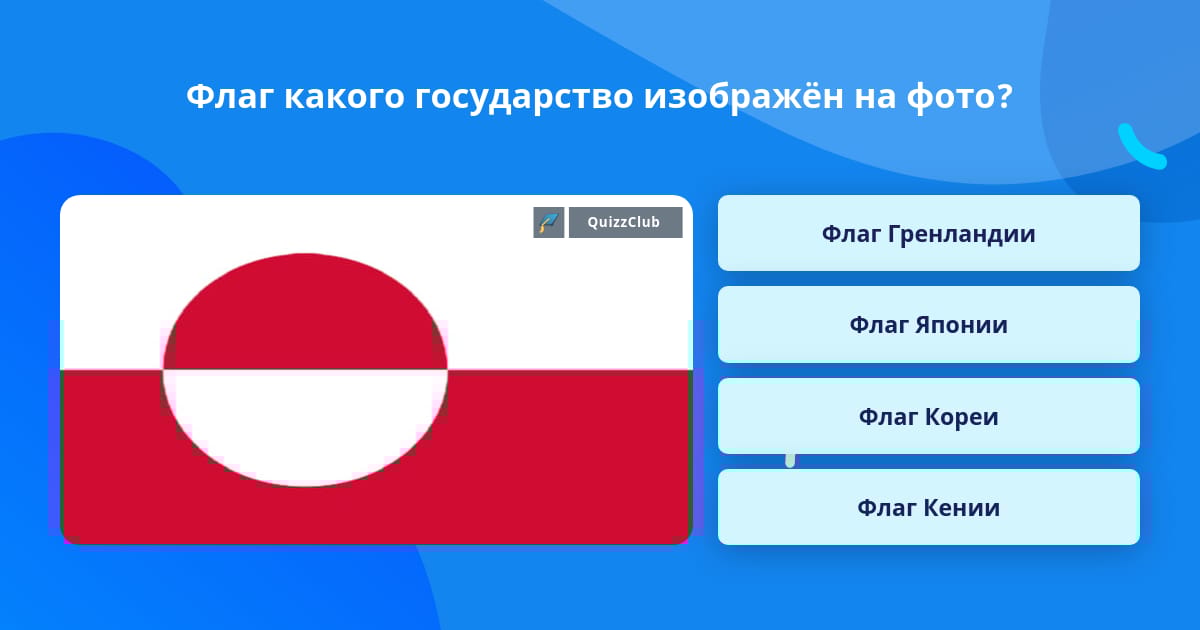 Флаг какого государство изображён на фото?

QuizzClub

Флаг Гренландии

Флаг Японии

Флаг Кореи

Флаг Кении